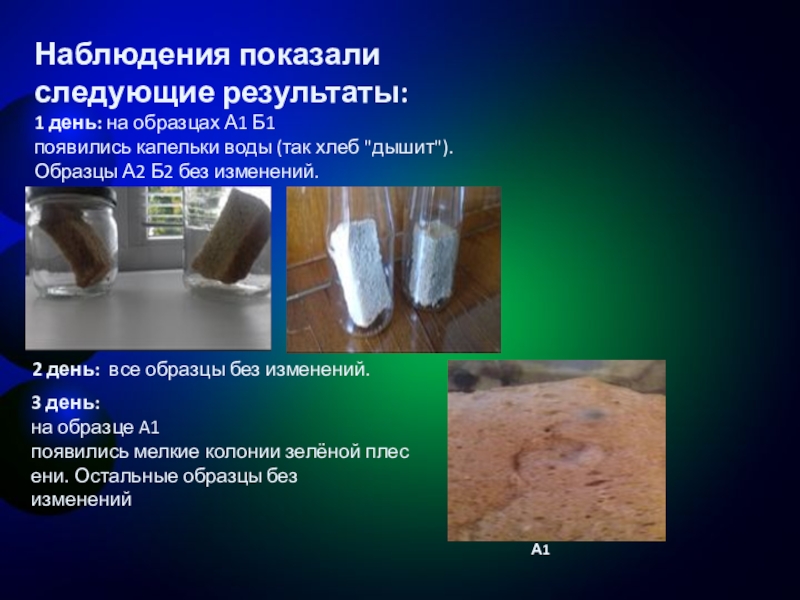 Наблюдения показали следующие результаты:
1 день: на образцах А1 Б1 появились капельки воды (так хлеб "дышит"). Образцы А2 Б2 без изменений.

2 день: все образцы без изменений.

3 день:
на образце А1
появились мелкие колонии зелёной плес ени. Остальные образцы без изменений

А1